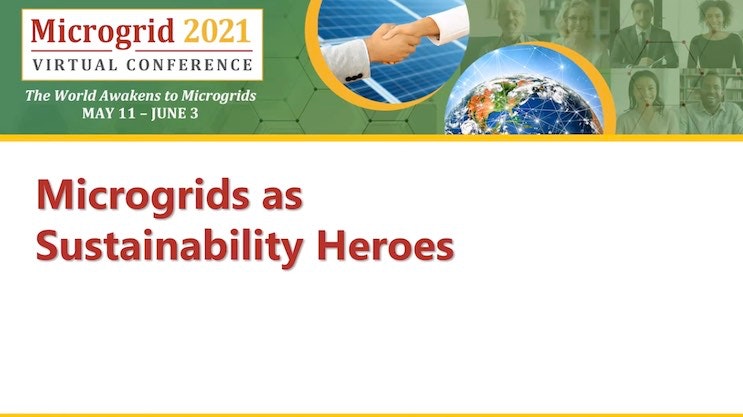 Microgrid 2021
VIRTUAL CONFERENCE

The World Awakens to Microgrids
MAY 11 – JUNE 3

Microgrids as Sustainability Heroes